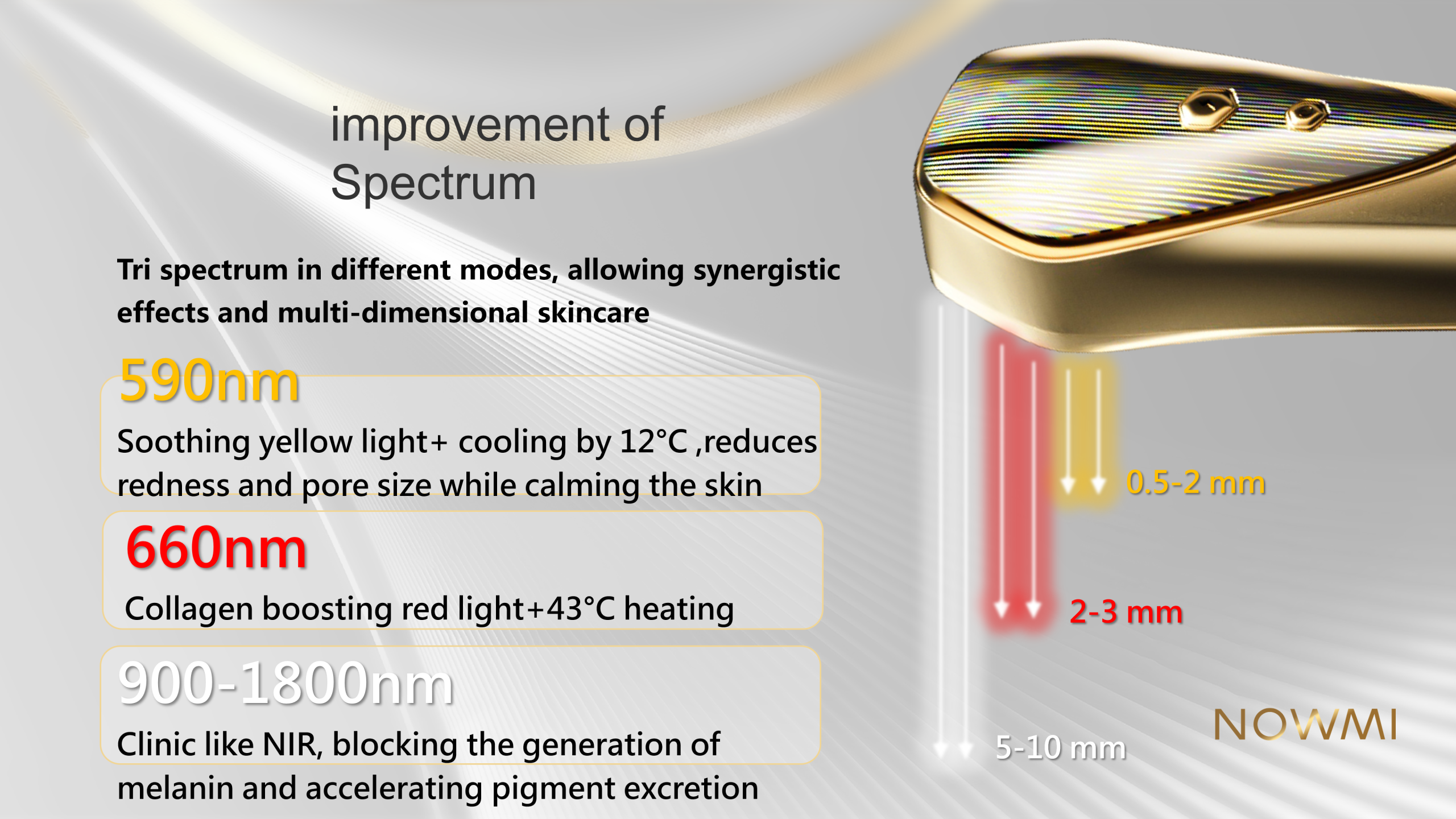 improvement of Spectrum

Tri spectrum in different modes, allowing synergistic effects and multi-dimensional skincare

590nm

Soothing yellow light+ cooling by 12°C ,reduces redness and pore size while calming the skin

660nm

Collagen boosting red light+43°C heating

900-1800nm

Clinic like NIR, blocking the generation of melanin and accelerating pigment excretion

0.5-2 mm

2-3 mm

5-10 mm

NOWMI